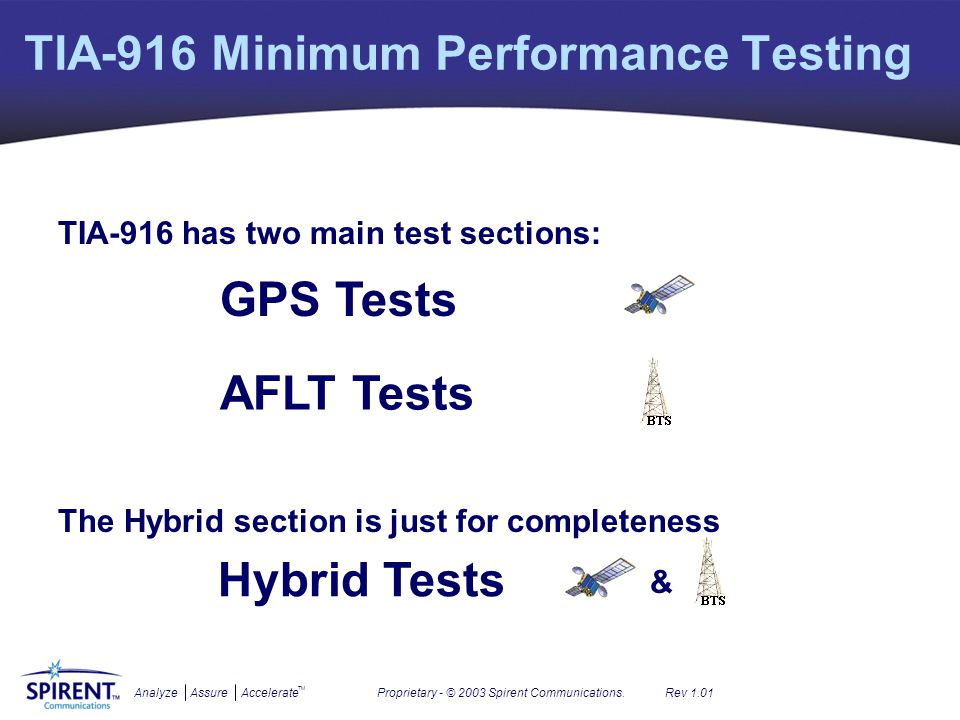 TIA-916 Minimum Performance Testing

TIA-916 has two main test sections:

GPS Tests

AFLT Tests

BTS

The Hybrid section is just for completeness

Hybrid Tests & BTS

SPIRENT™ Communications

Analyze | Assure | Accelerate™

Proprietary - © 2003 Spirent Communications.

Rev 1.01